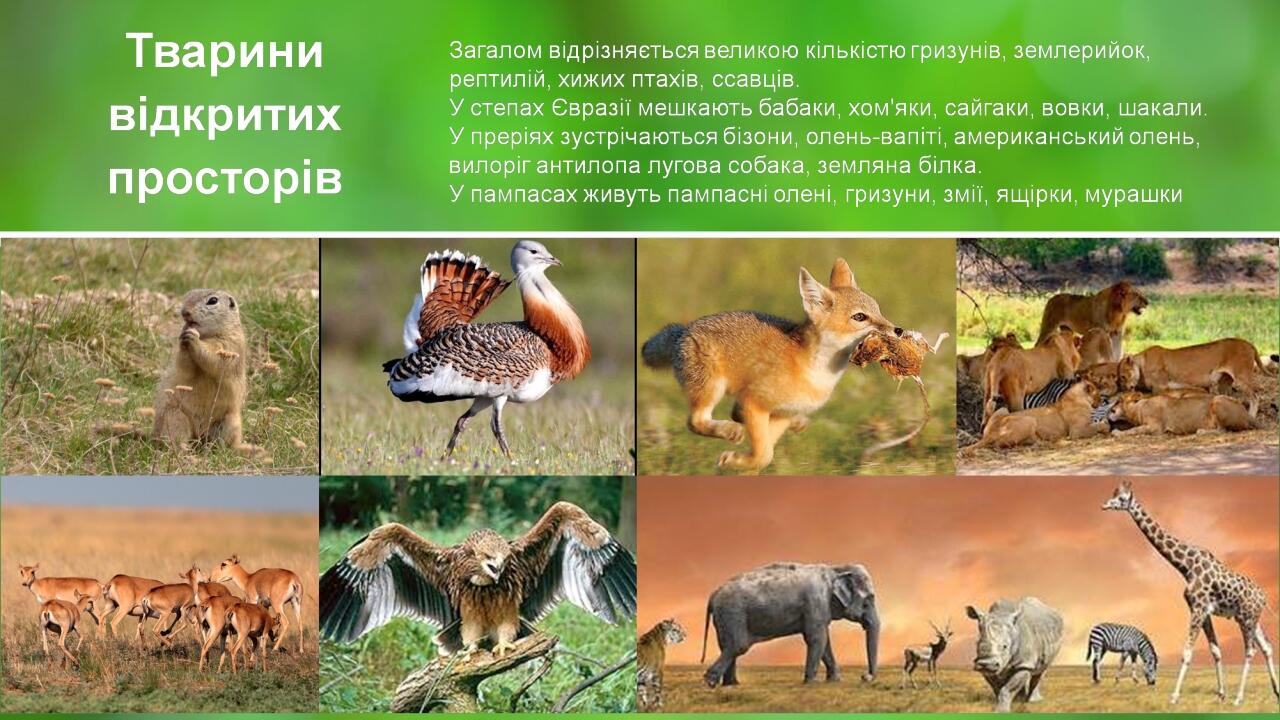 Тварини відкритих просторів

Загалом відрізняється великою кількістю гризунів, землерийок, рептилій, хижих птахів, ссавців.
У степах Євразії мешкають бабаки, хом'яки, сайгаки, вовки, шакали.
У преріях зустрічаються бізони, олень-вапіті, американський олень, вилоріг антилопа лугова собака, земляна білка.
У пампасах живуть пампасні олені, гризуни, змії, ящірки, мурашки